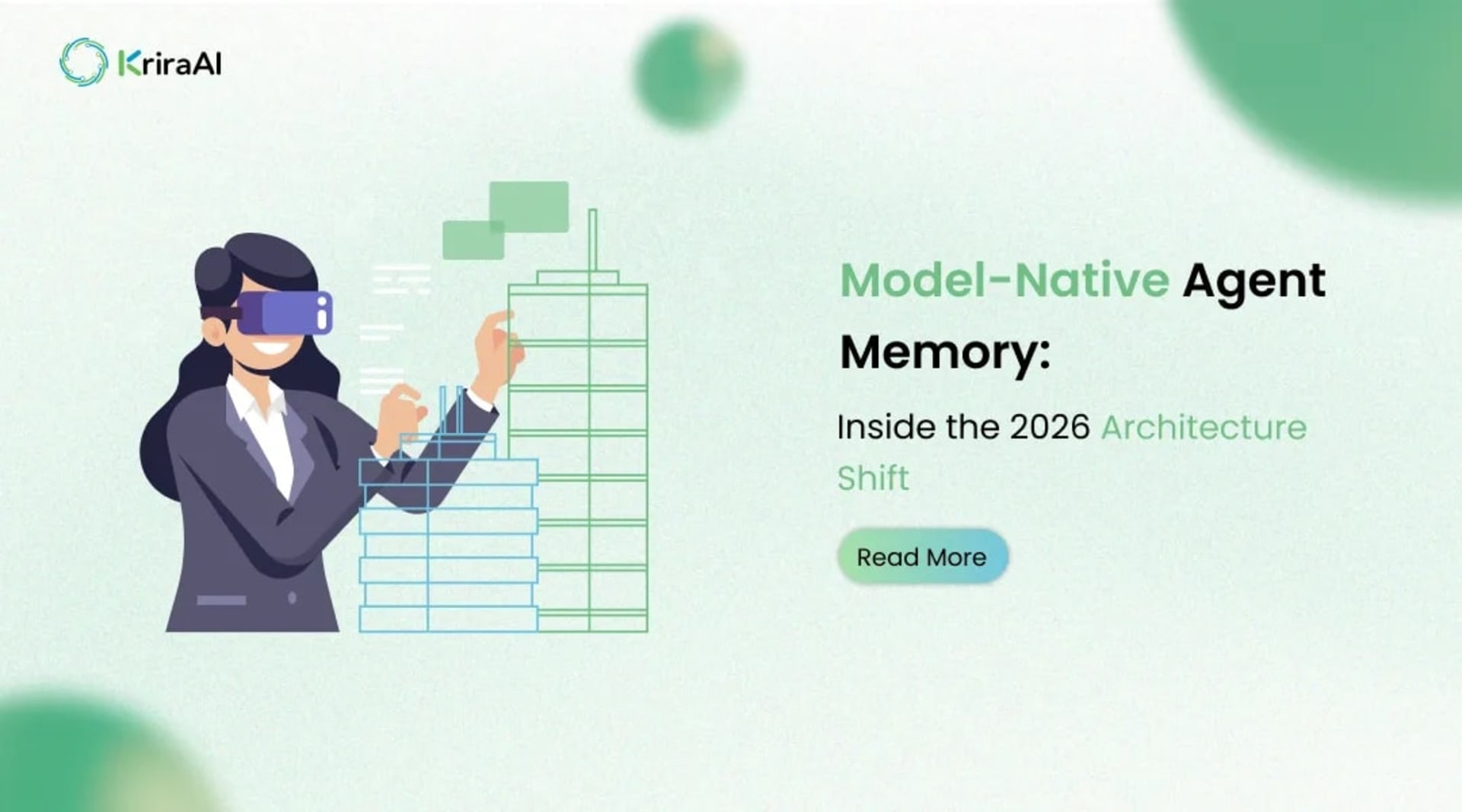 KriraAI

Model-Native Agent Memory:

Inside the 2026 Architecture Shift

Read More